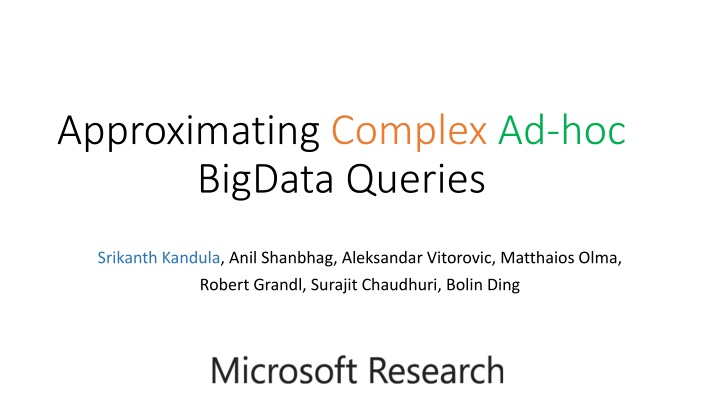 Approximating Complex Ad-hoc BigData Queries

Srikanth Kandula, Anil Shanbhag, Aleksandar Vitorovic, Matthaios Olma, Robert Grandl, Surajit Chaudhuri, Bolin Ding

Microsoft Research